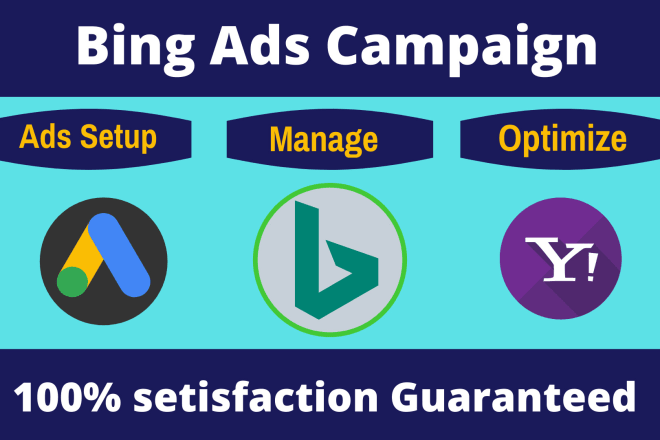 Bing Ads Campaign

Ads Setup

Manage

Optimize

Y!

100% setisfaction Guaranteed